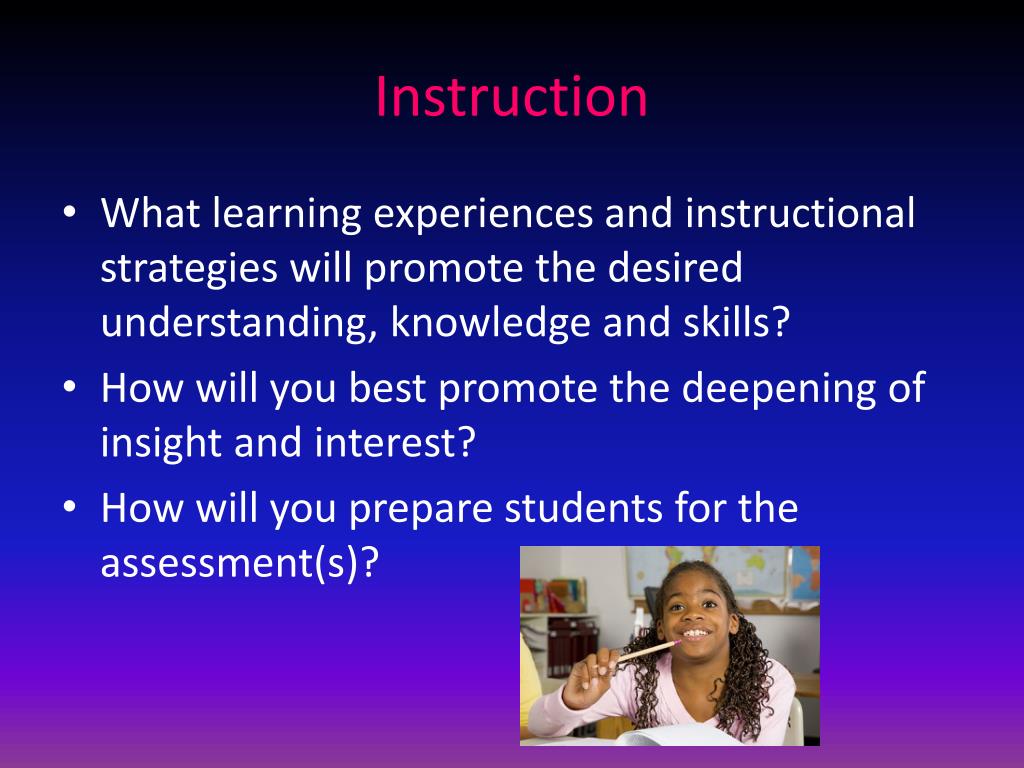 Instruction

• What learning experiences and instructional strategies will promote the desired understanding, knowledge and skills?
• How will you best promote the deepening of insight and interest?
• How will you prepare students for the assessment(s)?